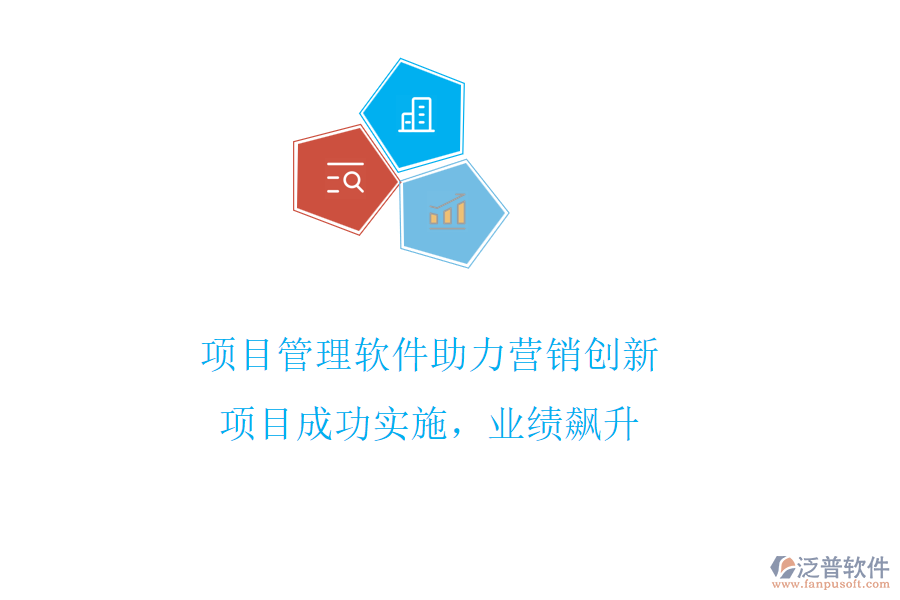 项目管理软件助力营销创新

项目成功实施，业绩飙升

泛普软件
www.fanpusoft.com